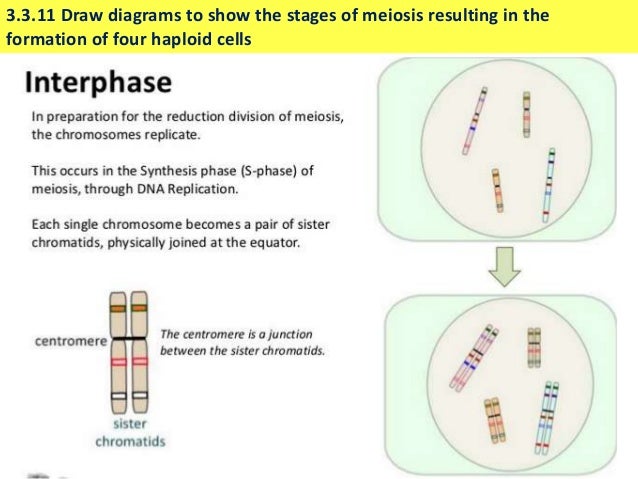 3.3.11 Draw diagrams to show the stages of meiosis resulting in the formation of four haploid cells

Interphase

In preparation for the reduction division of meiosis, the chromosomes replicate.

This occurs in the Synthesis phase (S-phase) of meiosis, through DNA Replication.

Each single chromosome becomes a pair of sister chromatids, physically joined at the equator.

centromere

The centromere is a junction between the sister chromatids.

sister chromatids